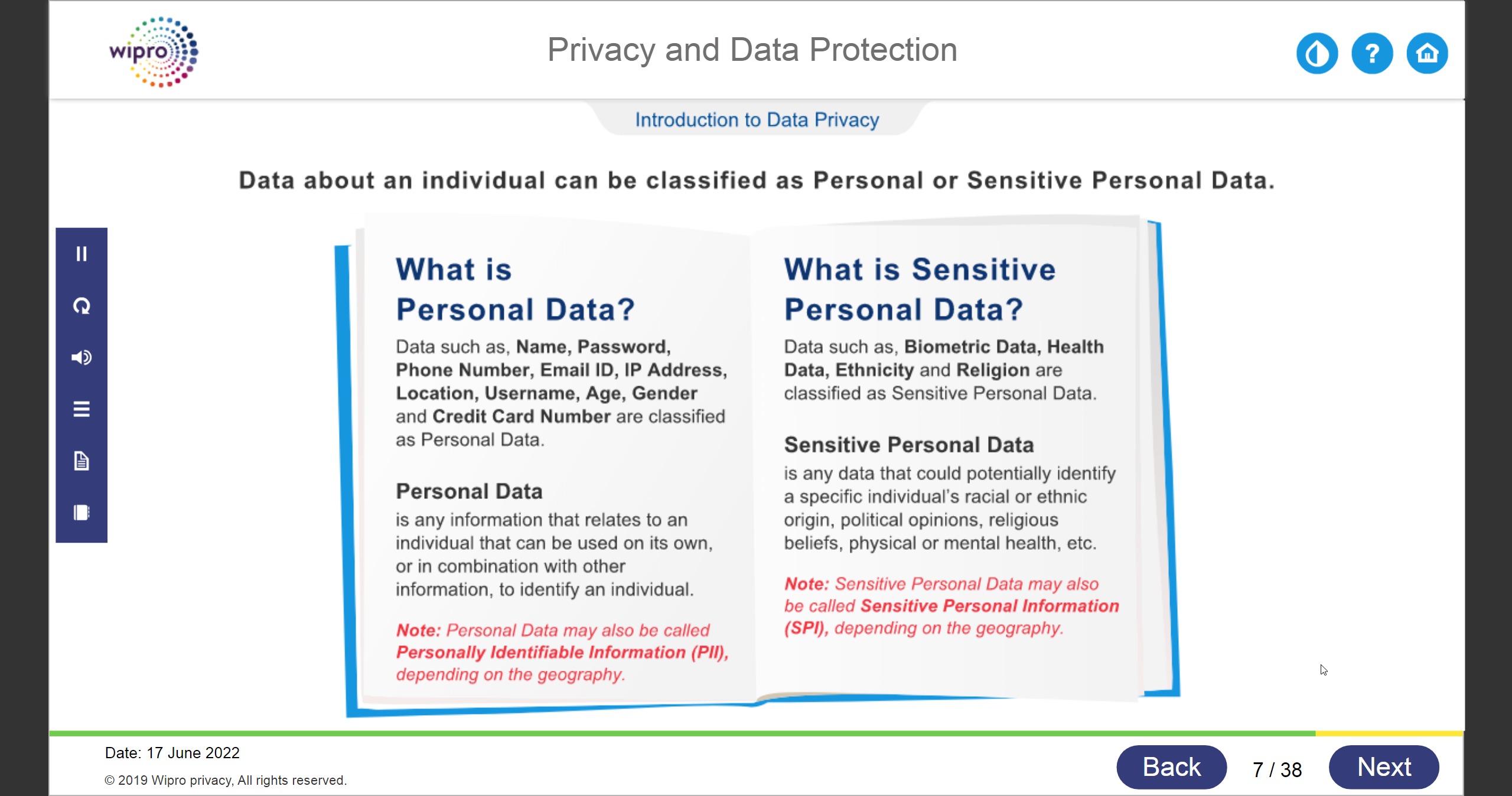 wipro

Privacy and Data Protection

?

Introduction to Data Privacy

Data about an individual can be classified as Personal or Sensitive Personal Data.

What is Personal Data?

Data such as, Name, Password, Phone Number, Email ID, IP Address, Location, Username, Age, Gender and Credit Card Number are classified as Personal Data.

Personal Data

is any information that relates to an individual that can be used on its own, or in combination with other information, to identify an individual.

Note: Personal Data may also be called Personally Identifiable Information (PII), depending on the geography.

What is Sensitive Personal Data?

Data such as, Biometric Data, Health Data, Ethnicity and Religion are classified as Sensitive Personal Data.

Sensitive Personal Data

is any data that could potentially identify a specific individual's racial or ethnic origin, political opinions, religious beliefs, physical or mental health, etc.

Note: Sensitive Personal Data may also be called Sensitive Personal Information (SPI), depending on the geography.

Date: 17 June 2022

© 2019 Wipro privacy, All rights reserved.

Back

7 / 38

Next